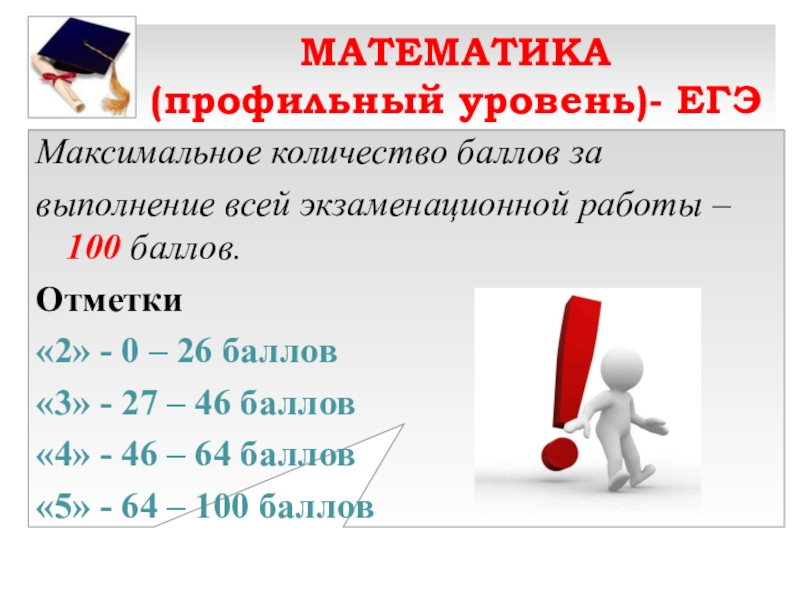 МАТЕМАТИКА
(профильный уровень)- ЕГЭ

Максимальное количество баллов за выполнение всей экзаменационной работы – 100 баллов.

Отметки
«2» - 0 – 26 баллов
«3» - 27 – 46 баллов
«4» - 46 – 64 баллов
«5» - 64 – 100 баллов